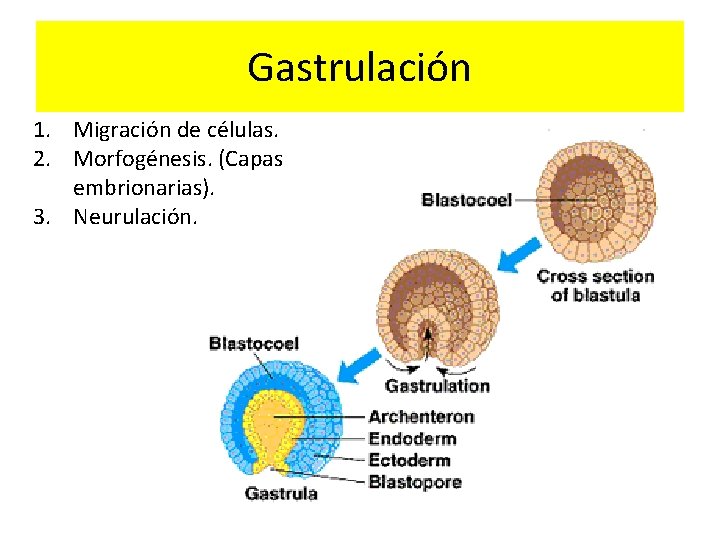 Gastrulación

1. Migración de células.
2. Morfogénesis. (Capas embrionarias).
3. Neurulación.

Blastocoel

Cross section of blastula

Gastrulation

Blastocoel

Archenteron
Endoderm
Ectoderm
Blastopore

Gastrula